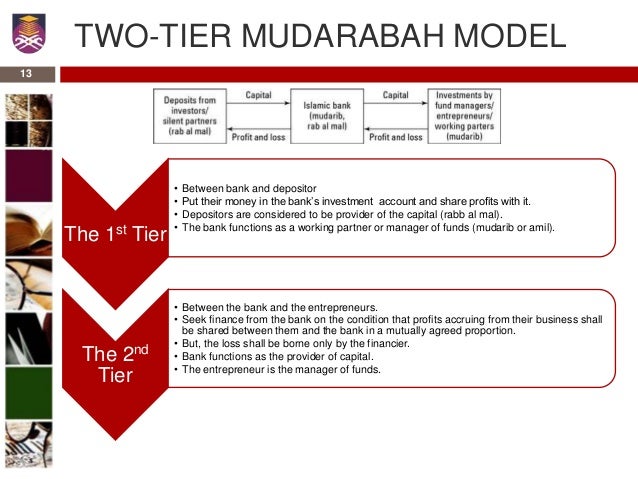 TWO-TIER MUDARABAH MODEL

13

Deposits from investors/ silent partners (rab al mal)

Capital

Profit and loss

Islamic bank (mudarib, rab al mal)

Capital

Profit and loss

Investments by fund managers/ entrepreneurs/ working parters (mudarib)

The 1$^{st}$ Tier

• Between bank and depositor
• Put their money in the bank's investment account and share profits with it.
• Depositors are considered to be provider of the capital (rabb al mal).
• The bank functions as a working partner or manager of funds (mudarib or amil).

The 2$^{nd}$ Tier

• Between the bank and the entrepreneurs.
• Seek finance from the bank on the condition that profits accruing from their business shall be shared between them and the bank in a mutually agreed proportion.
• But, the loss shall be borne only by the financier.
• Bank functions as the provider of capital.
• The entrepreneur is the manager of funds.